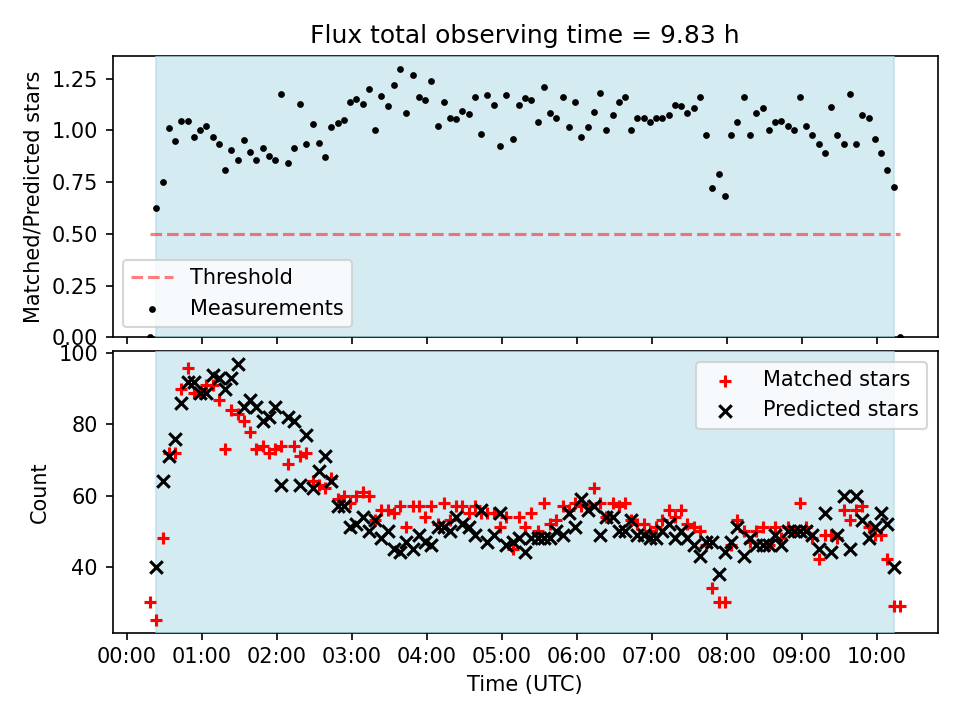 Flux total observing time = 9.83 h

Matched/Predicted stars
1.25
1.00
0.75
0.50
0.25
0.00

Threshold
Measurements

Count
100
80
60
40

Matched stars
Predicted stars

00:00 01:00 02:00 03:00 04:00 05:00 06:00 07:00 08:00 09:00 10:00
Time (UTC)